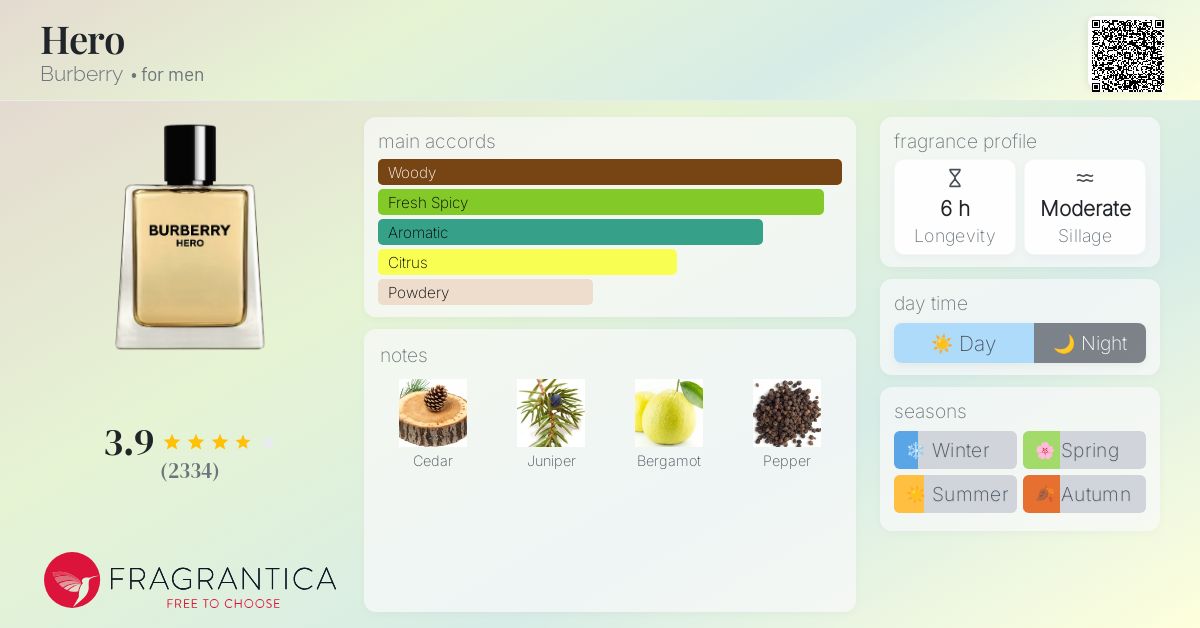 Hero
Burberry • for men

BURBERRY
HERO

3.9
(2334)

FRAGRANTICA
FREE TO CHOOSE

main accords
Woody
Fresh Spicy
Aromatic
Citrus
Powdery

notes
Cedar
Juniper
Bergamot
Pepper

fragrance profile
6 h
Longevity
Moderate
Sillage

day time
Day
Night

seasons
Winter
Spring
Summer
Autumn